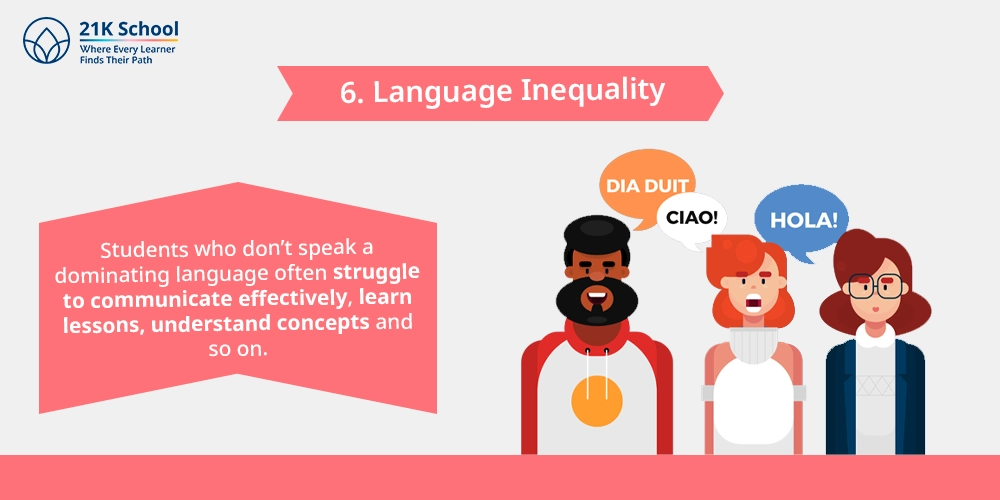 21K School
Where Every Learner
Finds Their Path

6. Language Inequality

Students who don't speak a dominating language often struggle to communicate effectively, learn lessons, understand concepts and so on.

DIA DUIT

CIAO!

HOLA!